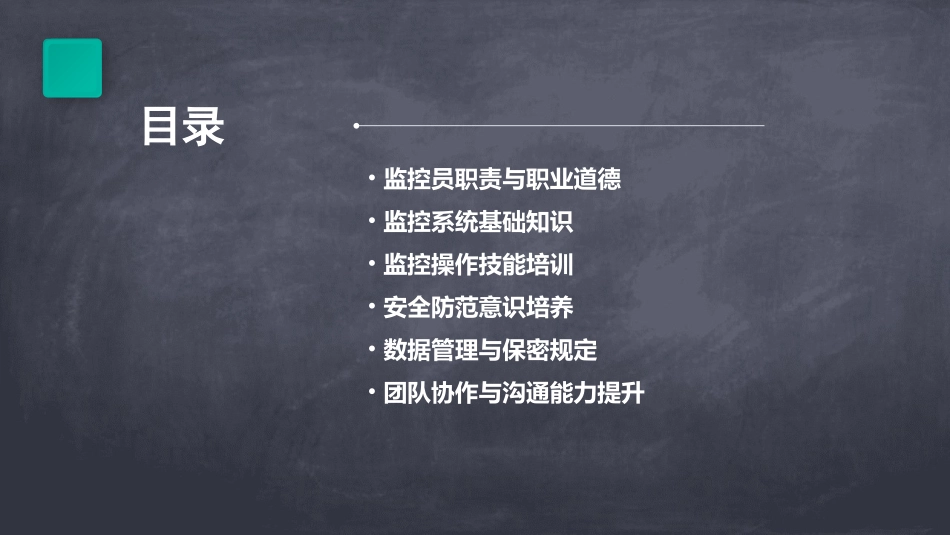 目录

• 监控员职责与职业道德
• 监控系统基础知识
• 监控操作技能培训
• 安全防范意识培养
• 数据管理与保密规定
• 团队协作与沟通能力提升